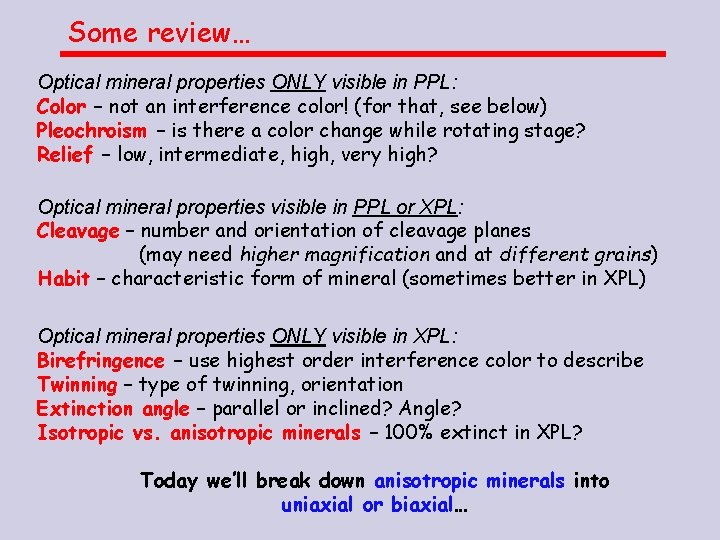 Some review…

Optical mineral properties ONLY visible in PPL:
Color – not an interference color! (for that, see below)
Pleochroism – is there a color change while rotating stage?
Relief – low, intermediate, high, very high?

Optical mineral properties visible in PPL or XPL:
Cleavage – number and orientation of cleavage planes (may need higher magnification and at different grains)
Habit – characteristic form of mineral (sometimes better in XPL)

Optical mineral properties ONLY visible in XPL:
Birefringence – use highest order interference color to describe
Twinning – type of twinning, orientation
Extinction angle – parallel or inclined? Angle?
Isotropic vs. anisotropic minerals – 100% extinct in XPL?

Today we'll break down anisotropic minerals into uniaxial or biaxial…